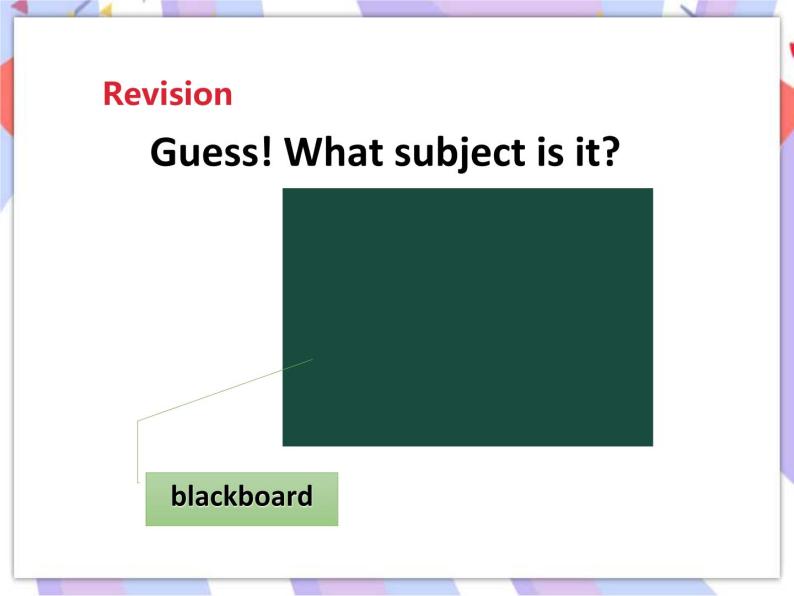 Revision

Guess! What subject is it?

blackboard